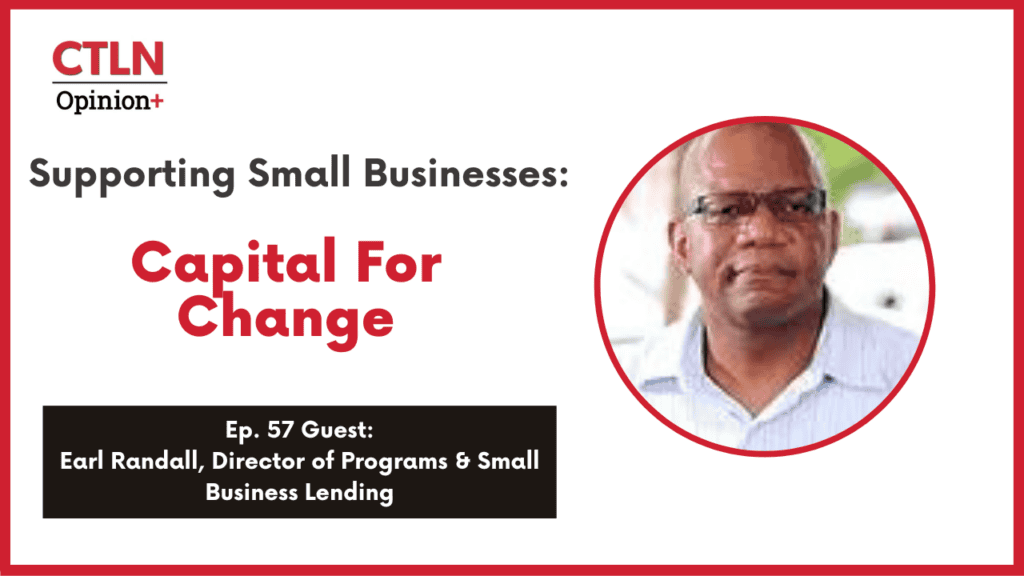 CTLN
Opinion+

Supporting Small Businesses:

Capital For Change

Ep. 57 Guest:
Earl Randall, Director of Programs & Small Business Lending